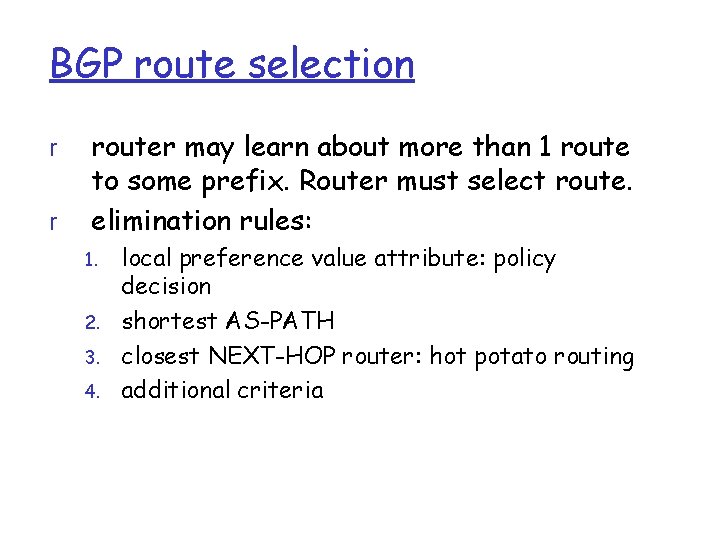 BGP route selection

r router may learn about more than 1 route to some prefix. Router must select route.

r elimination rules:

1. local preference value attribute: policy decision
2. shortest AS-PATH
3. closest NEXT-HOP router: hot potato routing
4. additional criteria